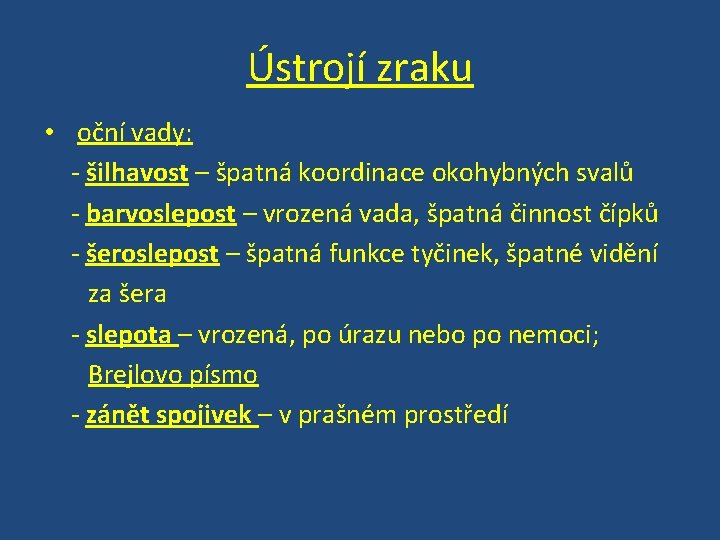 Ústrojí zraku

• oční vady:
- šilhavost – špatná koordinace okohybných svalů
- barvoslepost – vrozená vada, špatná činnost čípků
- šeroslepost – špatná funkce tyčinek, špatné vidění za šera
- slepota – vrozená, po úrazu nebo po nemoci; Brejlovo písmo
- zánět spojivek – v prašném prostředí